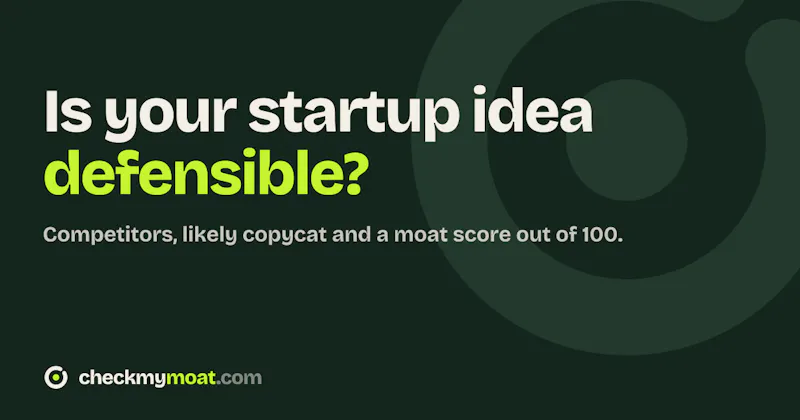 Is your startup idea defensible?

Competitors, likely copycat and a moat score out of 100.

checkmymoat.com